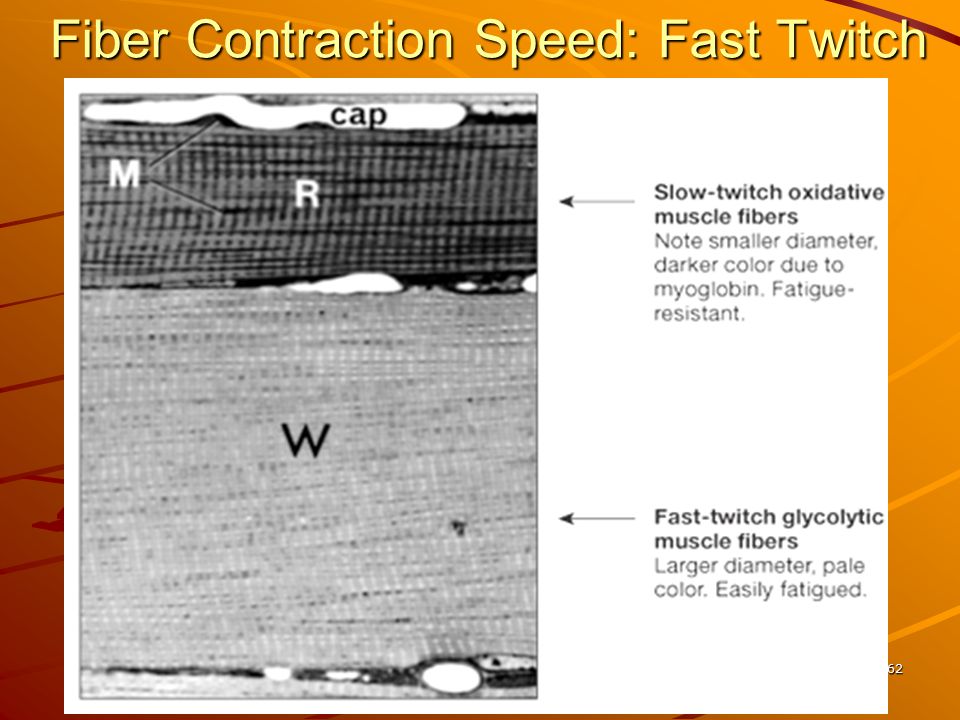 Fiber Contraction Speed: Fast Twitch

cap

M

R

W

Slow-twitch oxidative muscle fibers
Note smaller diameter, darker color due to myoglobin. Fatigue-resistant.

Fast-twitch glycolytic muscle fibers
Larger diameter, pale color. Easily fatigued.

62